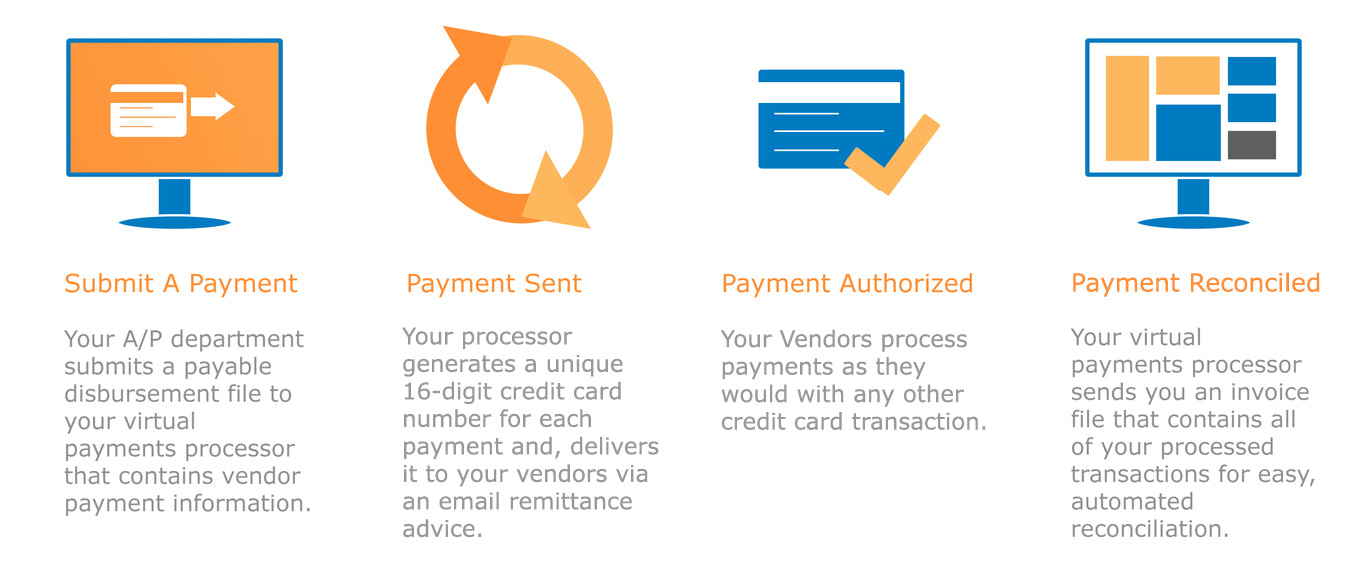 Submit A Payment

Your A/P department submits a payable disbursement file to your virtual payments processor that contains vendor payment information.

Payment Sent

Your processor generates a unique 16-digit credit card number for each payment and, delivers it to your vendors via an email remittance advice.

Payment Authorized

Your Vendors process payments as they would with any other credit card transaction.

Payment Reconciled

Your virtual payments processor sends you an invoice file that contains all of your processed transactions for easy, automated reconciliation.